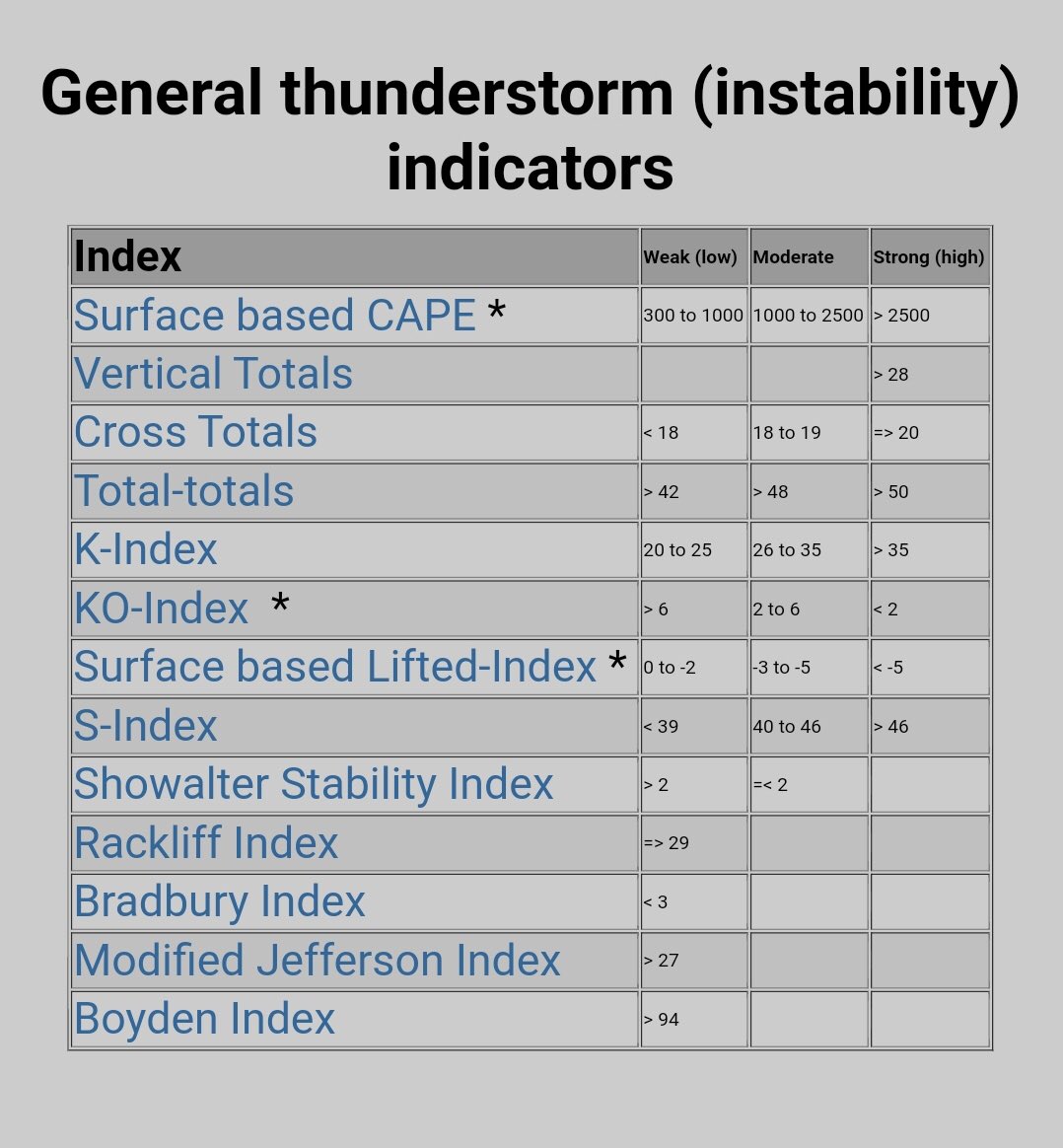 General thunderstorm (instability) indicators

| Index | Weak (low) | Moderate | Strong (high) |
|---|---|---|---|
| Surface based CAPE * | 300 to 1000 | 1000 to 2500 | > 2500 |
| Vertical Totals | | | > 28 |
| Cross Totals | < 18 | 18 to 19 | => 20 |
| Total-totals | > 42 | > 48 | > 50 |
| K-Index | 20 to 25 | 26 to 35 | > 35 |
| KO-Index * | > 6 | 2 to 6 | < 2 |
| Surface based Lifted-Index * | 0 to -2 | -3 to -5 | < -5 |
| S-Index | < 39 | 40 to 46 | > 46 |
| Showalter Stability Index | > 2 | =< 2 | |
| Rackliff Index | => 29 | | |
| Bradbury Index | < 3 | | |
| Modified Jefferson Index | > 27 | | |
| Boyden Index | > 94 | | |